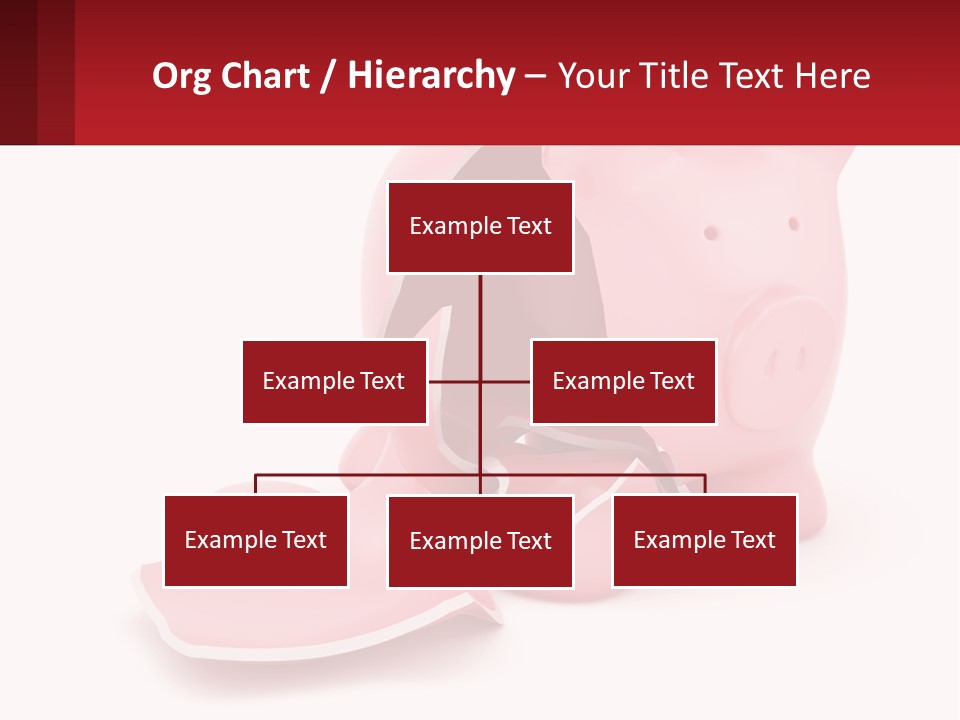 Org Chart / Hierarchy – Your Title Text Here

Example Text

Example Text

Example Text

Example Text

Example Text

Example Text